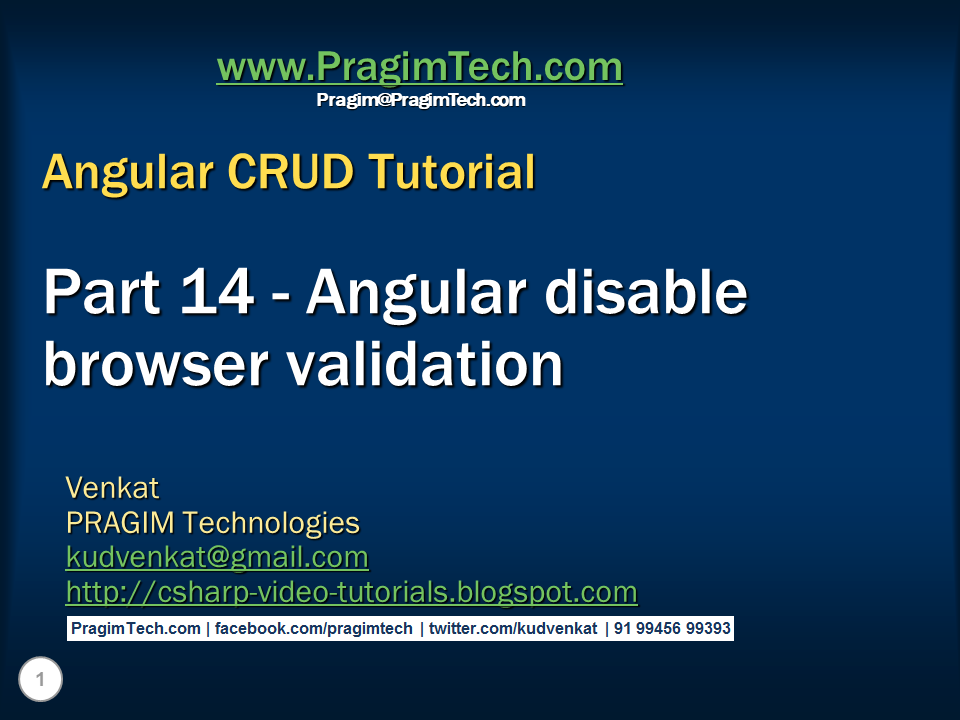 www.PragimTech.com
Pragim@PragimTech.com

Angular CRUD Tutorial

Part 14 - Angular disable browser validation

Venkat
PRAGIM Technologies
kudvenkat@gmail.com
http://csharp-video-tutorials.blogspot.com

PragimTech.com | facebook.com/pragimtech | twitter.com/kudvenkat | 91 99456 99393

1